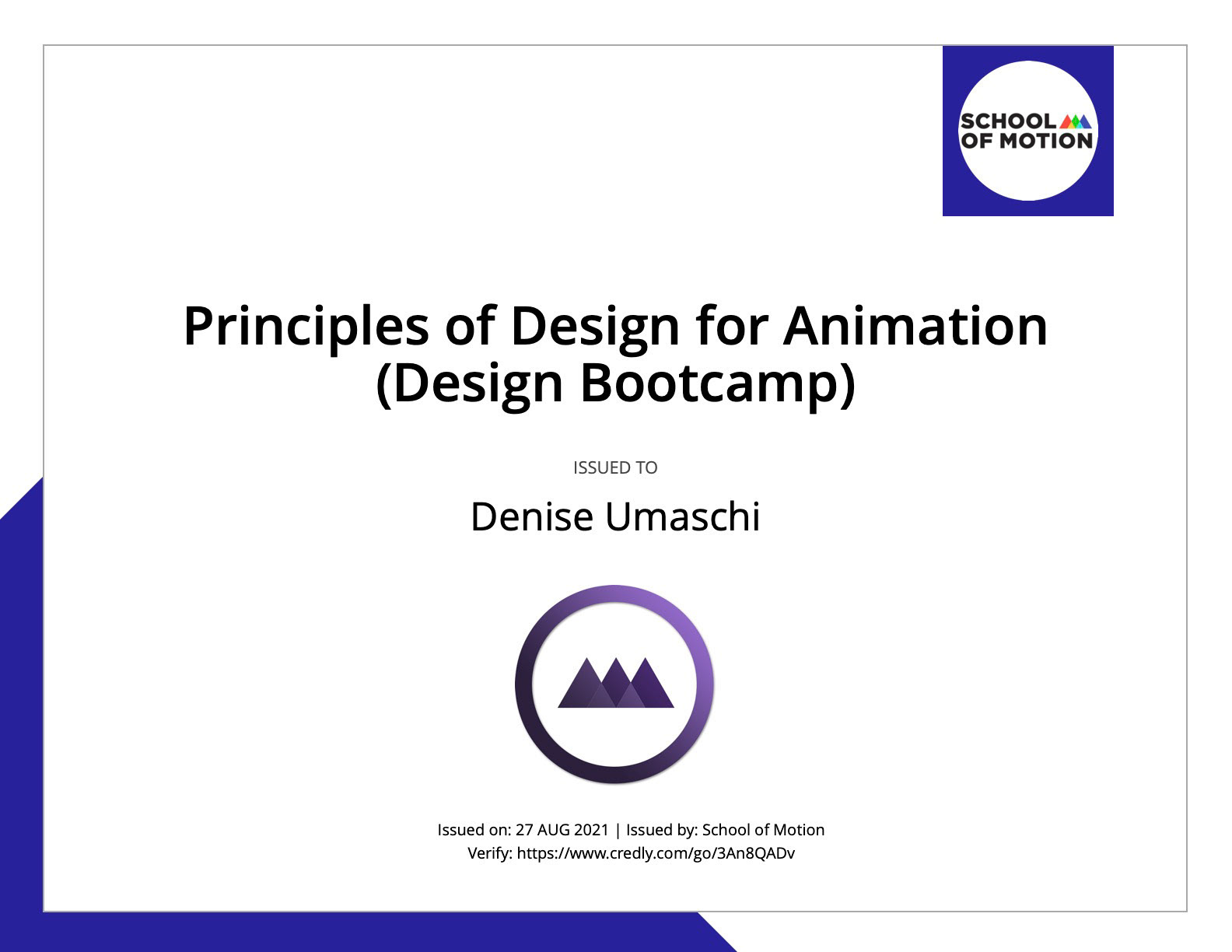 SCHOOL OF MOTION

Principles of Design for Animation (Design Bootcamp)

ISSUED TO

Denise Umaschi

Issued on: 27 AUG 2021 | Issued by: School of Motion
Verify: https://www.credly.com/go/3An8QADv